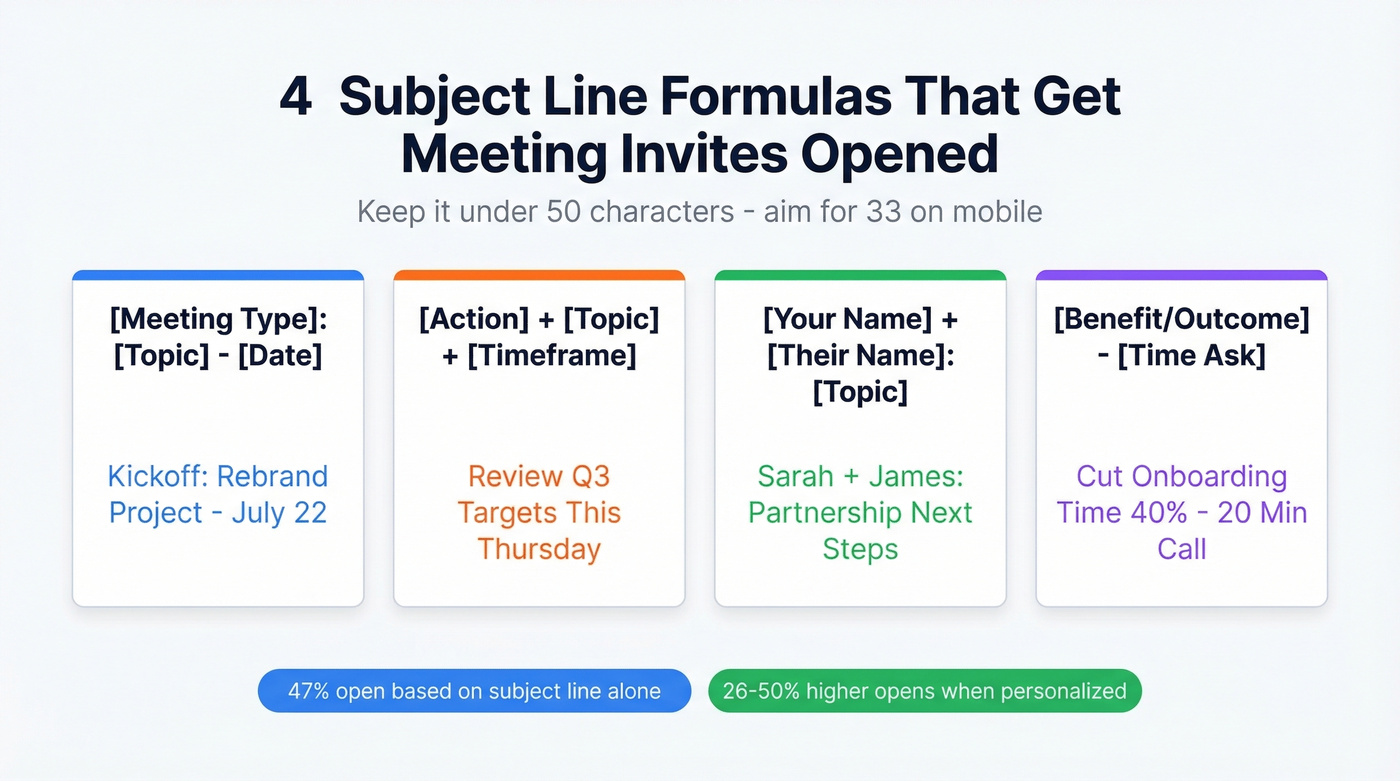 4 Subject Line Formulas That Get Meeting Invites Opened

Keep it under 50 characters - aim for 33 on mobile

[Meeting Type]: [Topic] - [Date]

Kickoff: Rebrand Project - July 22

[Action] + [Topic] + [Timeframe]

Review Q3 Targets This Thursday

[Your Name] + [Their Name]: [Topic]

Sarah + James: Partnership Next Steps

[Benefit/Outcome] - [Time Ask]

Cut Onboarding Time 40% - 20 Min Call

47% open based on subject line alone

26-50% higher opens when personalized